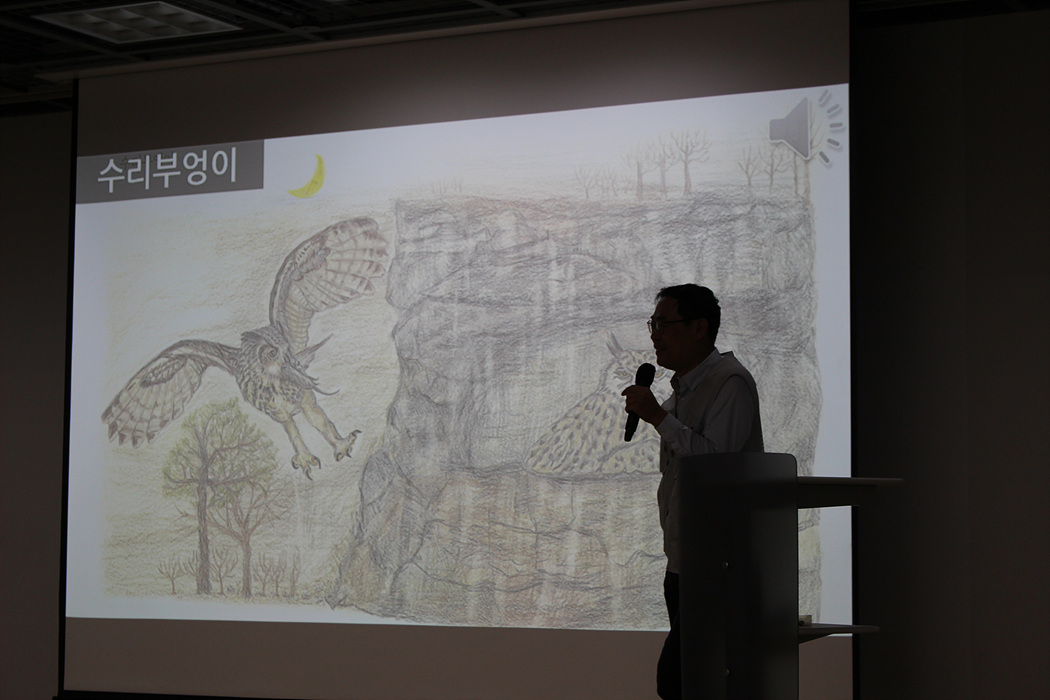 수리부엉이